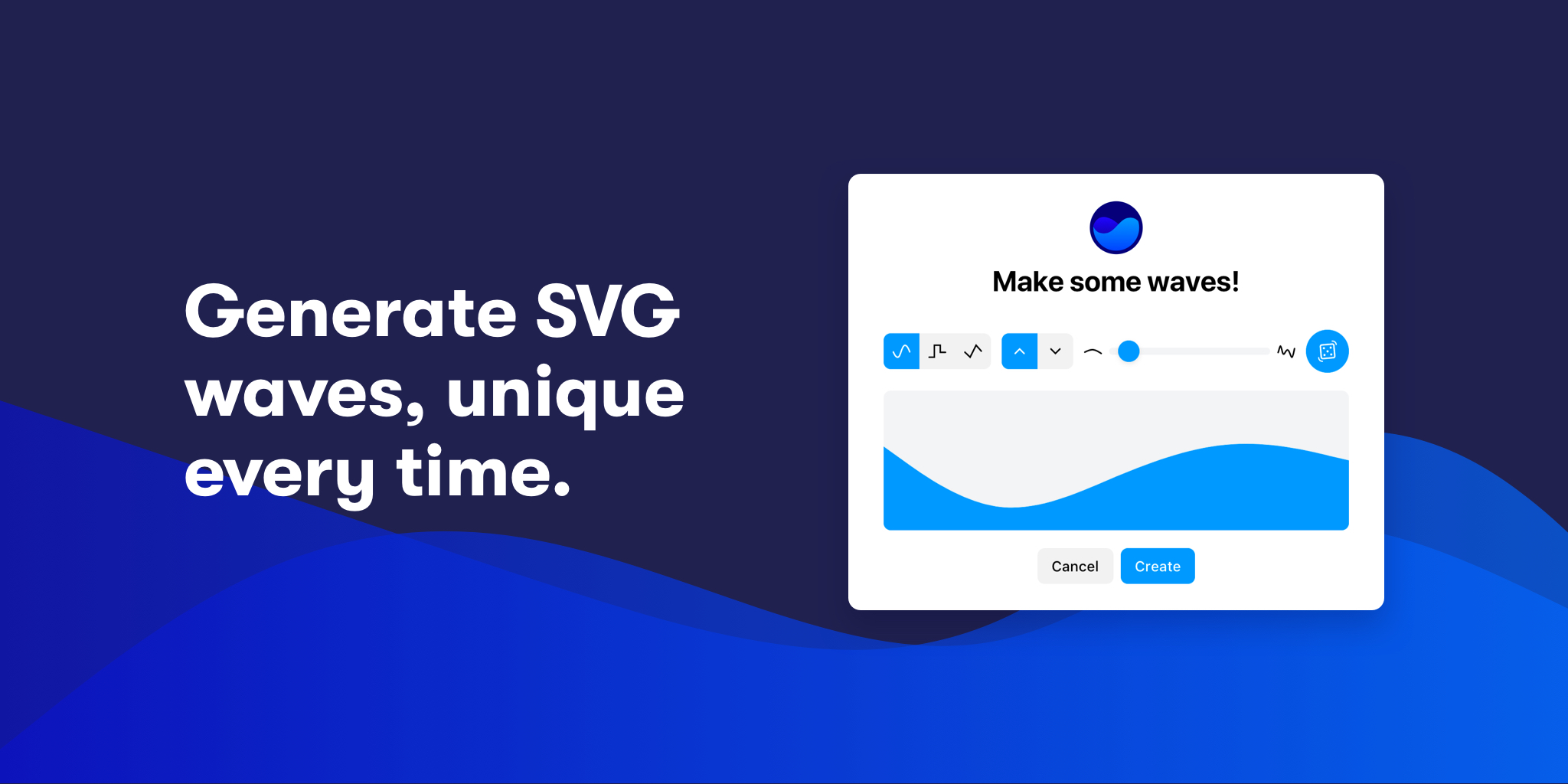 Generate SVG waves, unique every time.

Make some waves!

Cancel Create